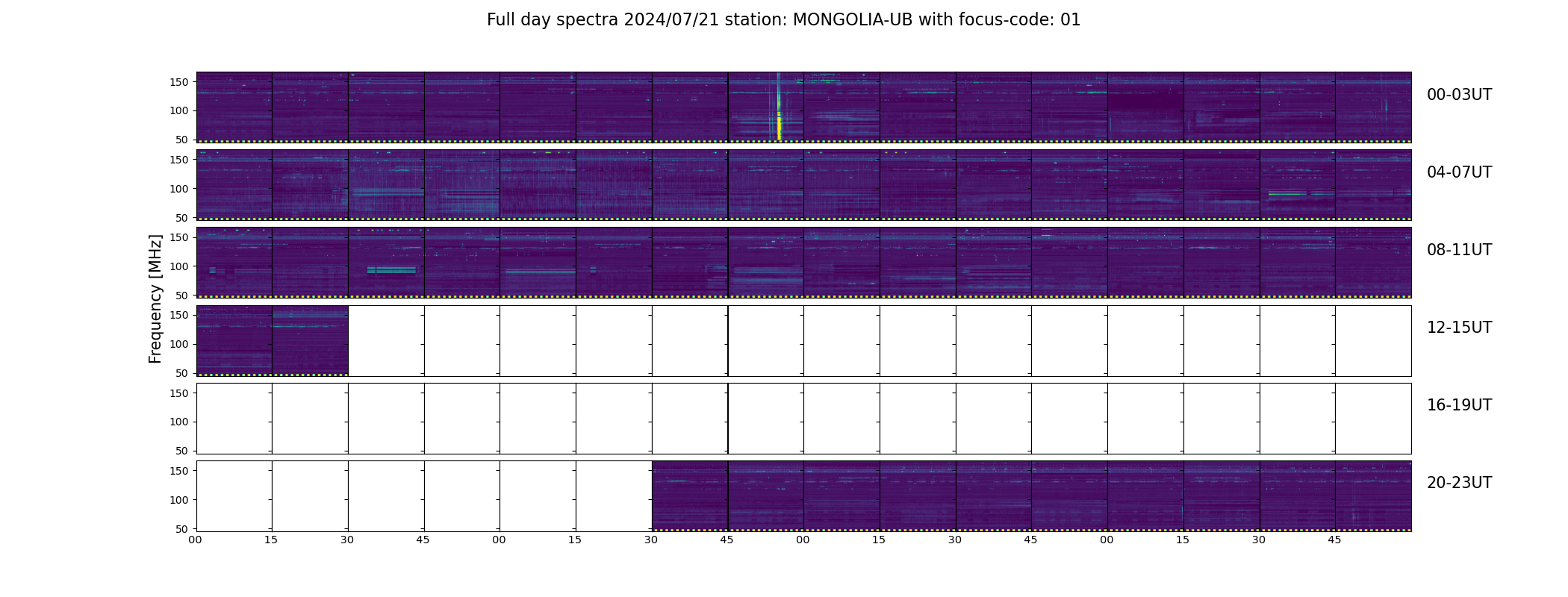 Full day spectra 2024/07/21 station: MONGOLIA-UB with focus-code: 01

Frequency [MHz]

150
100
50

00-03UT

150
100
50

04-07UT

150
100
50

08-11UT

150
100
50

12-15UT

150
100
50

16-19UT

150
100
50

20-23UT

00 15 30 45 00 15 30 45 00 15 30 45 00 15 30 45